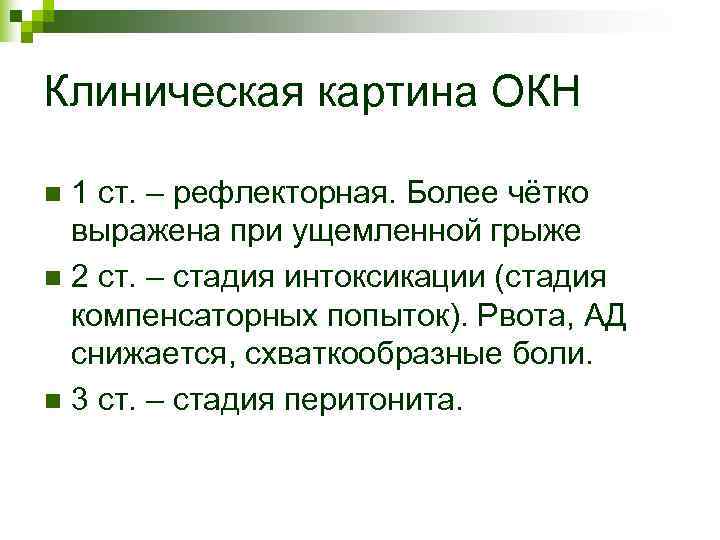 Клиническая картина ОКН

- 1 ст. – рефлекторная. Более чётко выражена при ущемленной грыже
- 2 ст. – стадия интоксикации (стадия компенсаторных попыток). Рвота, АД снижается, схваткообразные боли.
- 3 ст. – стадия перитонита.